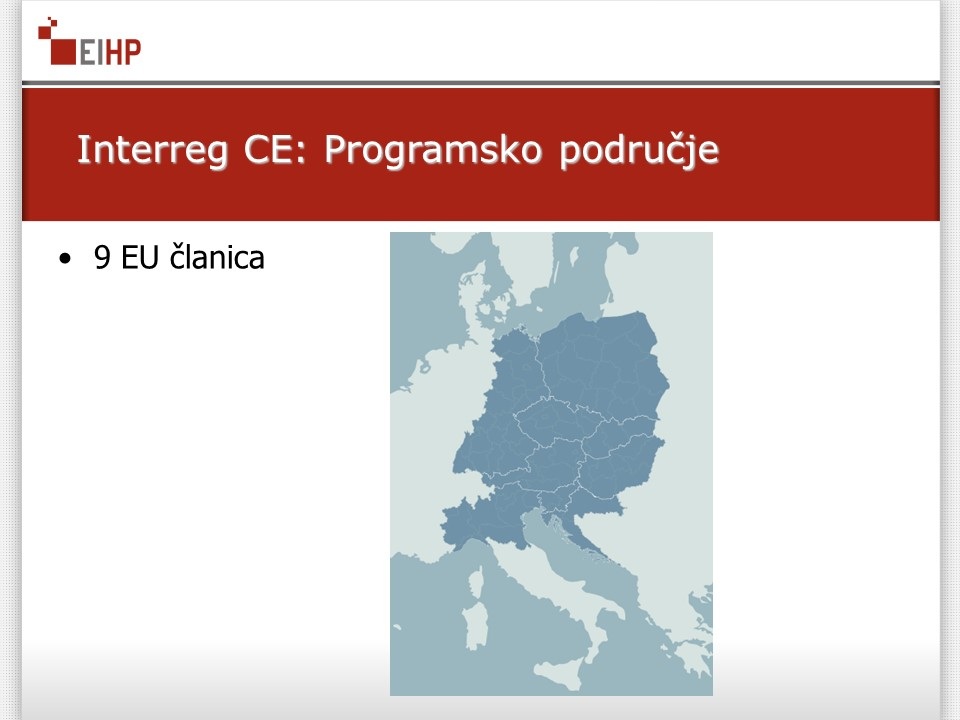 EIHP

Interreg CE: Programsko područje

• 9 EU članica